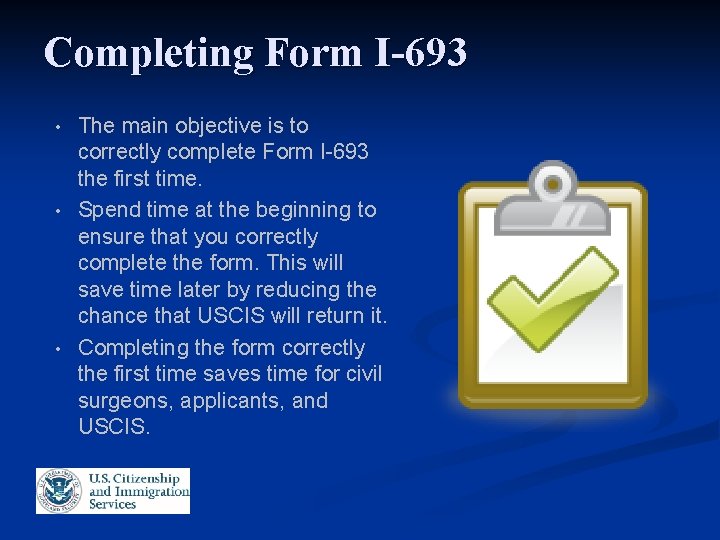 Completing Form I-693

• The main objective is to correctly complete Form I-693 the first time.

• Spend time at the beginning to ensure that you correctly complete the form. This will save time later by reducing the chance that USCIS will return it.

• Completing the form correctly the first time saves time for civil surgeons, applicants, and USCIS.

U.S. Citizenship and Immigration Services